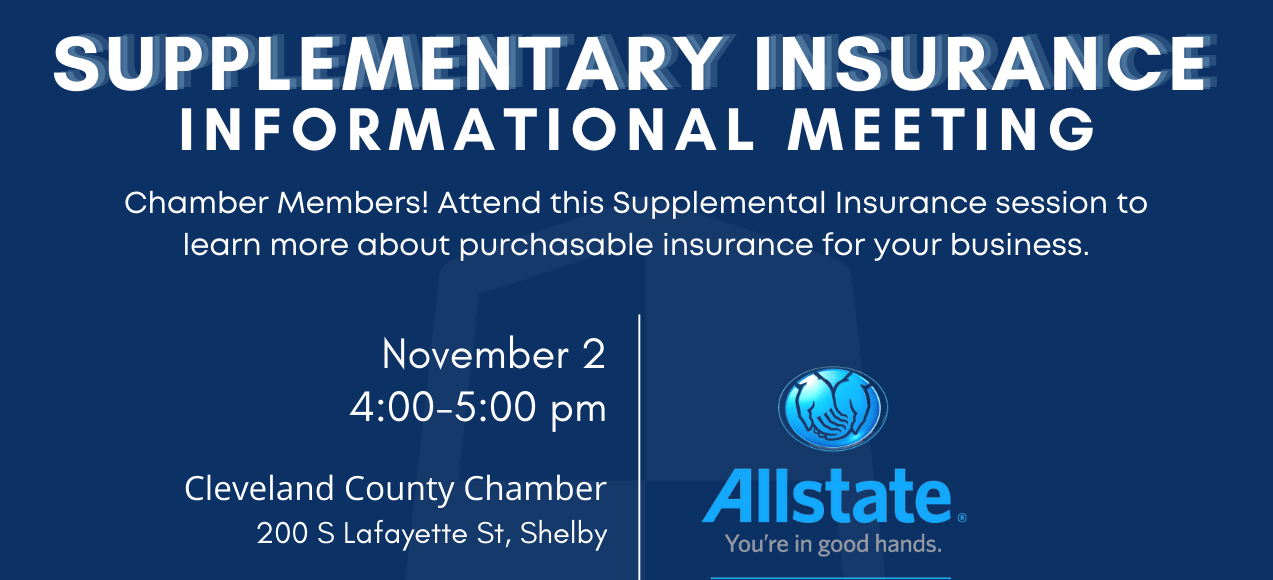 SUPPLEMENTARY INSURANCE
INFORMATIONAL MEETING

Chamber Members! Attend this Supplemental Insurance session to learn more about purchasable insurance for your business.

November 2
4:00-5:00 pm

Cleveland County Chamber
200 S Lafayette St, Shelby

Allstate®
You're in good hands.